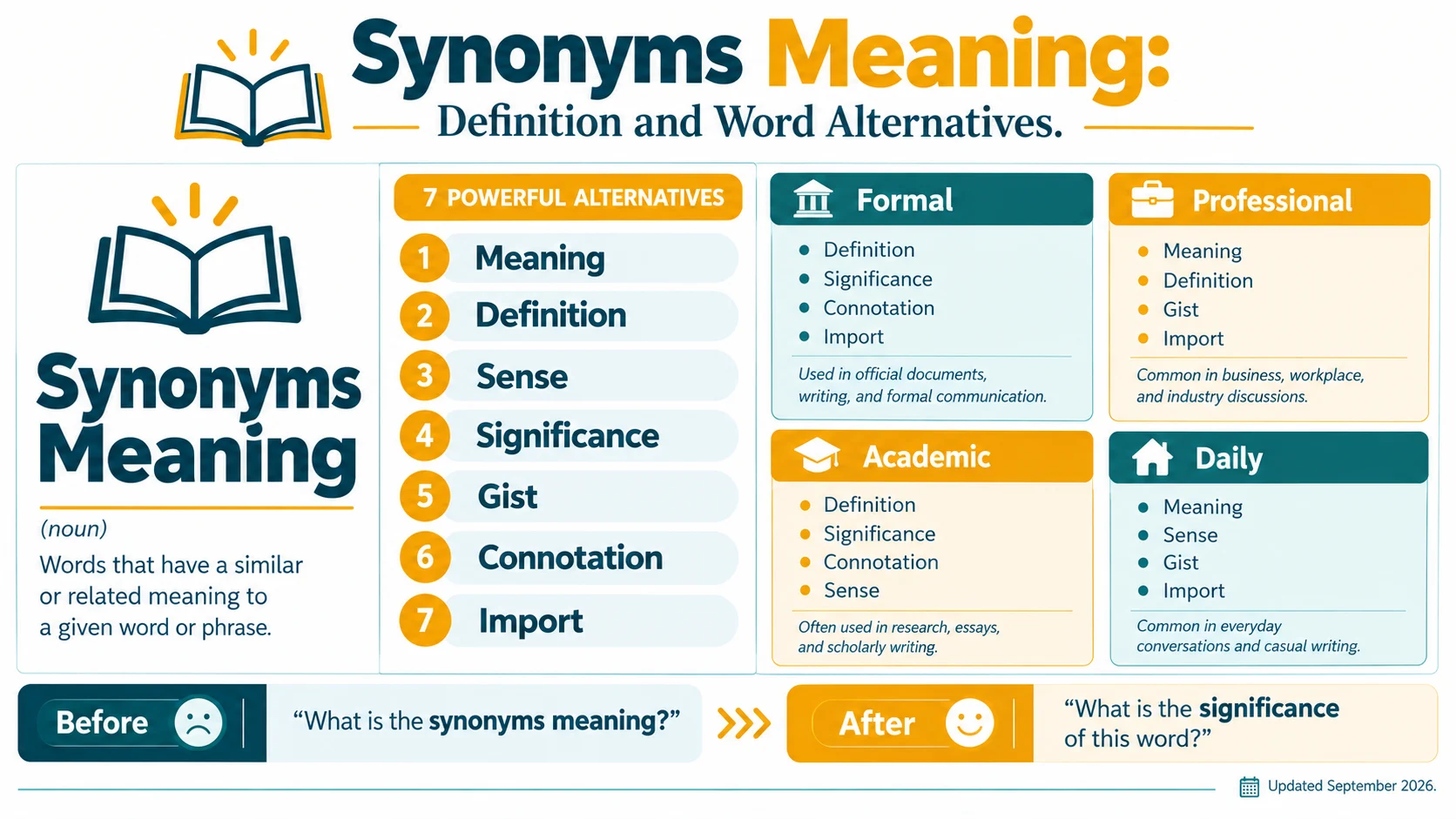 Synonyms Meaning:
Definition and Word Alternatives.

Synonyms Meaning
(noun)
Words that have a similar or related meaning to a given word or phrase.

7 POWERFUL ALTERNATIVES
1 Meaning
2 Definition
3 Sense
4 Significance
5 Gist
6 Connotation
7 Import

Formal
- Definition
- Significance
- Connotation
- Import
Used in official documents, writing, and formal communication.

Professional
- Meaning
- Definition
- Gist
- Import
Common in business, workplace, and industry discussions.

Academic
- Definition
- Significance
- Connotation
- Sense
Often used in research, essays, and scholarly writing.

Daily
- Meaning
- Sense
- Gist
- Import
Common in everyday conversations and casual writing.

Before
“What is the synonyms meaning?”

After
“What is the significance of this word?”

Updated September 2026.